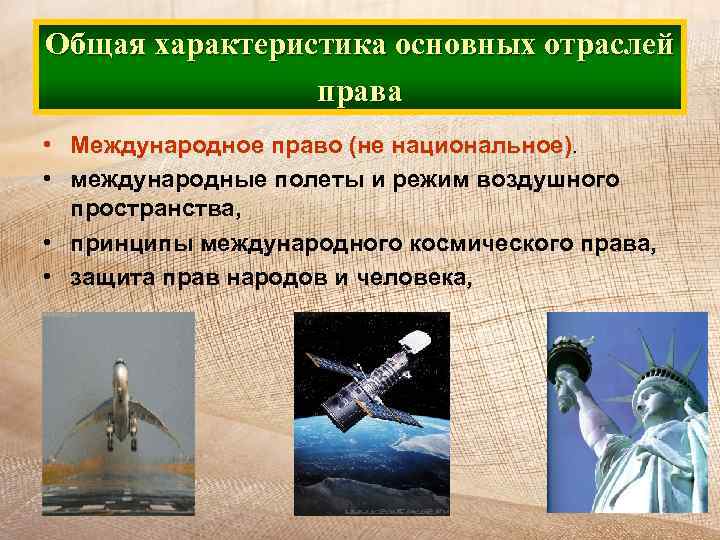 Общая характеристика основных отраслей права

• Международное право (не национальное).
• международные полеты и режим воздушного пространства,
• принципы международного космического права,
• защита прав народов и человека,